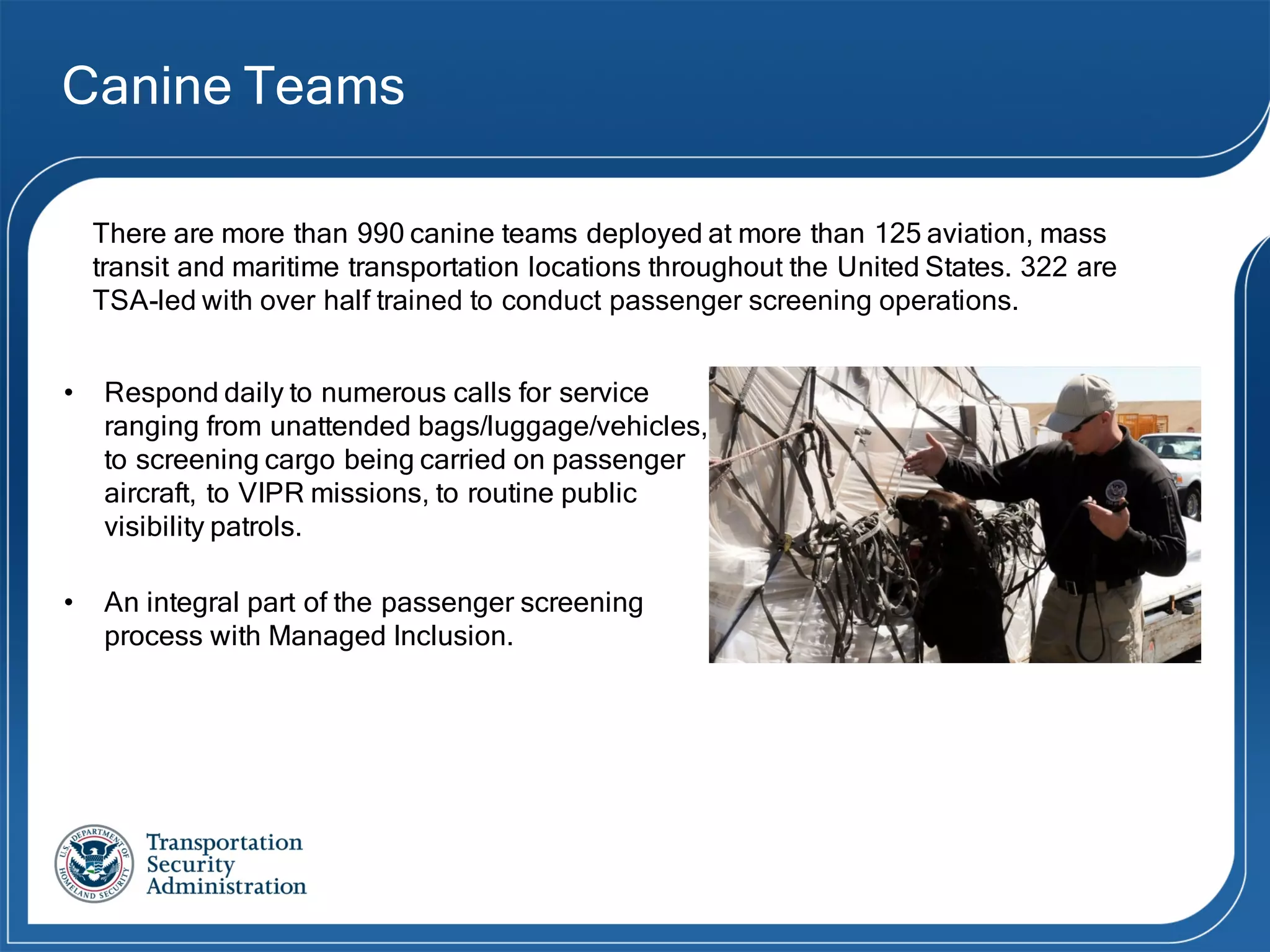 Canine Teams

There are more than 990 canine teams deployed at more than 125 aviation, mass transit and maritime transportation locations throughout the United States. 322 are TSA-led with over half trained to conduct passenger screening operations.

• Respond daily to numerous calls for service ranging from unattended bags/luggage/vehicles, to screening cargo being carried on passenger aircraft, to VIPR missions, to routine public visibility patrols.

• An integral part of the passenger screening process with Managed Inclusion.

U.S. DEPARTMENT OF HOMELAND SECURITY

Transportation Security Administration